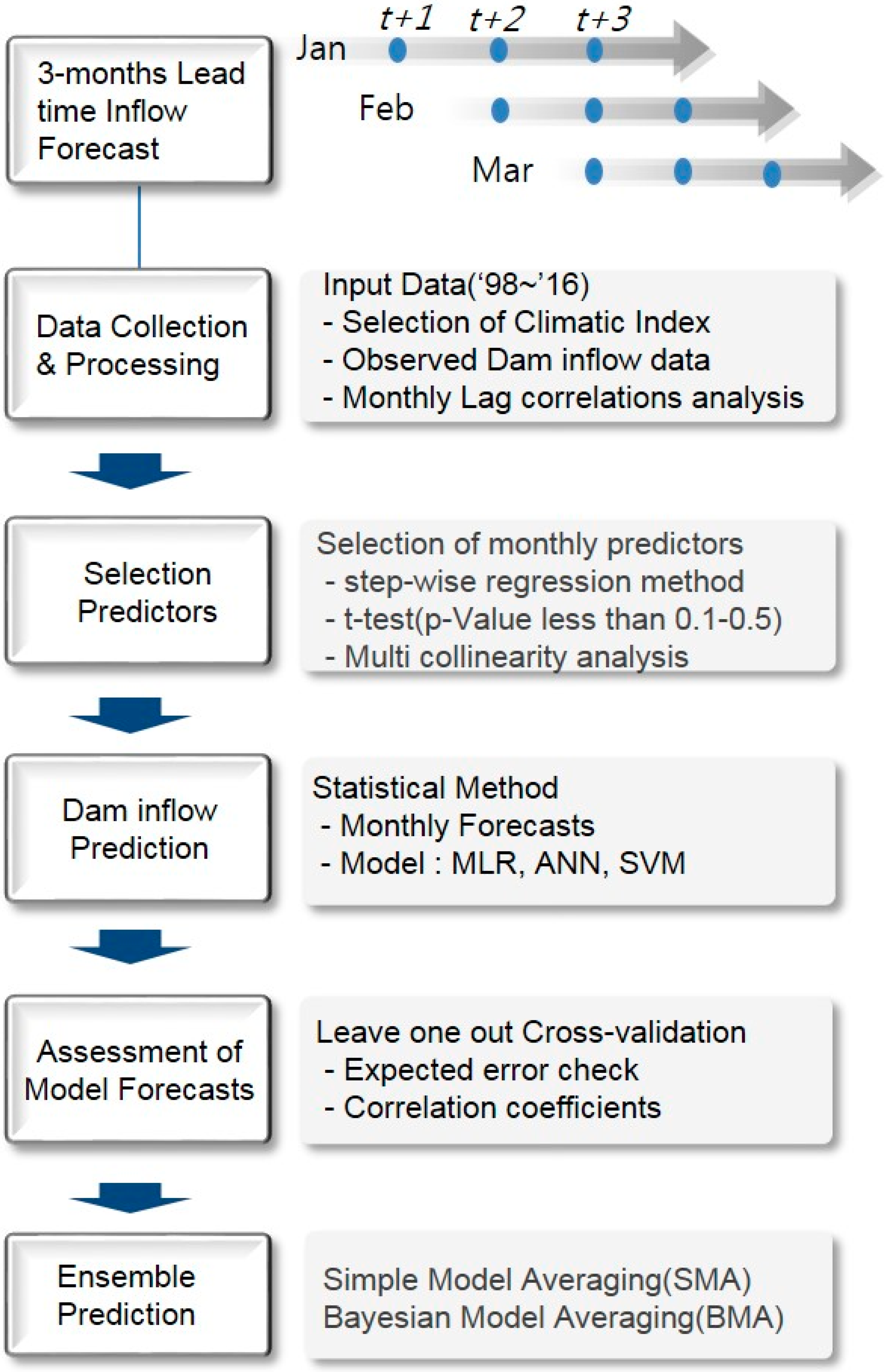 3-months Lead time Inflow Forecast

$t+1$ $t+2$ $t+3$

Jan

Feb

Mar

Data Collection & Processing

Input Data('98~'16)
- Selection of Climatic Index
- Observed Dam inflow data
- Monthly Lag correlations analysis

Selection Predictors

Selection of monthly predictors
- step-wise regression method
- t-test(p-Value less than 0.1-0.5)
- Multi collinearity analysis

Dam inflow Prediction

Statistical Method
- Monthly Forecasts
- Model : MLR, ANN, SVM

Assessment of Model Forecasts

Leave one out Cross-validation
- Expected error check
- Correlation coefficients

Ensemble Prediction

Simple Model Averaging(SMA)
Bayesian Model Averaging(BMA)